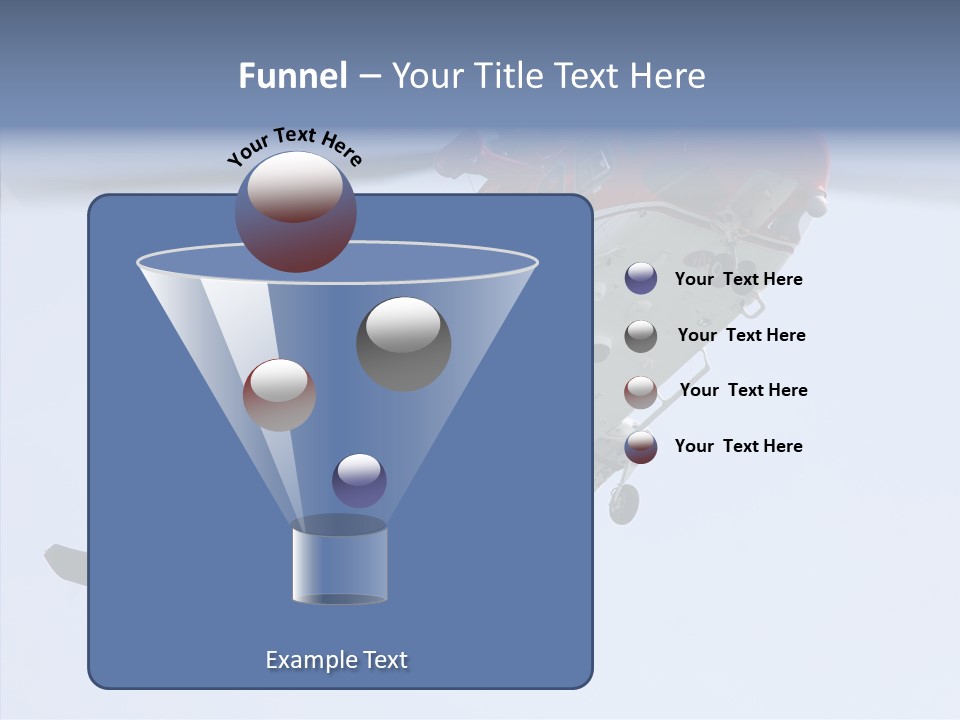 Funnel – Your Title Text Here

Your Text Here

Your Text Here

Your Text Here

Your Text Here

Your Text Here

Example Text